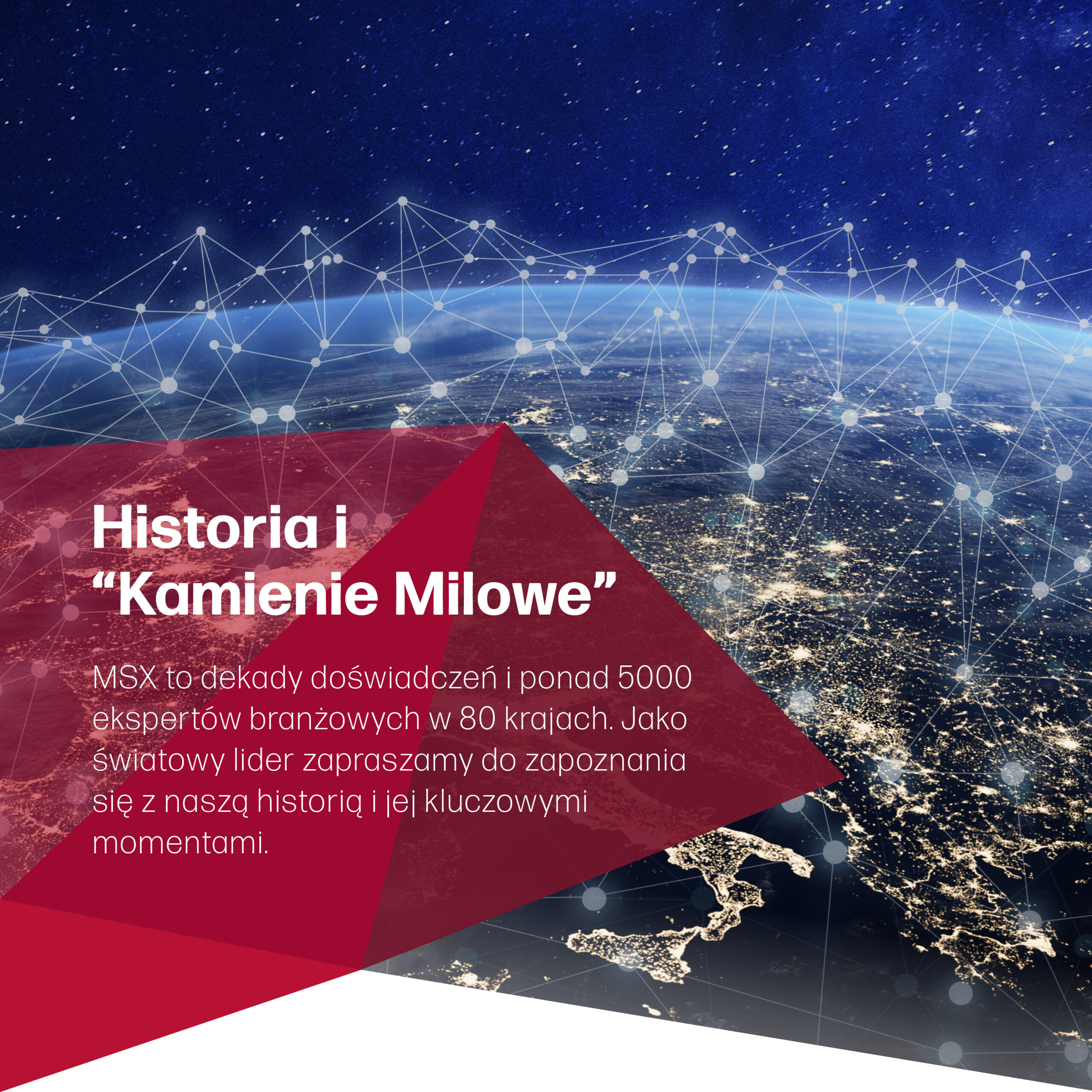 Historia i
“Kamienie Milowe”

MSX to dekady doświadczeń i ponad 5000 ekspertów branżowych w 80 krajach. Jako światowy lider zapraszamy do zapoznania się z naszą historią i jej kluczowymi momentami.